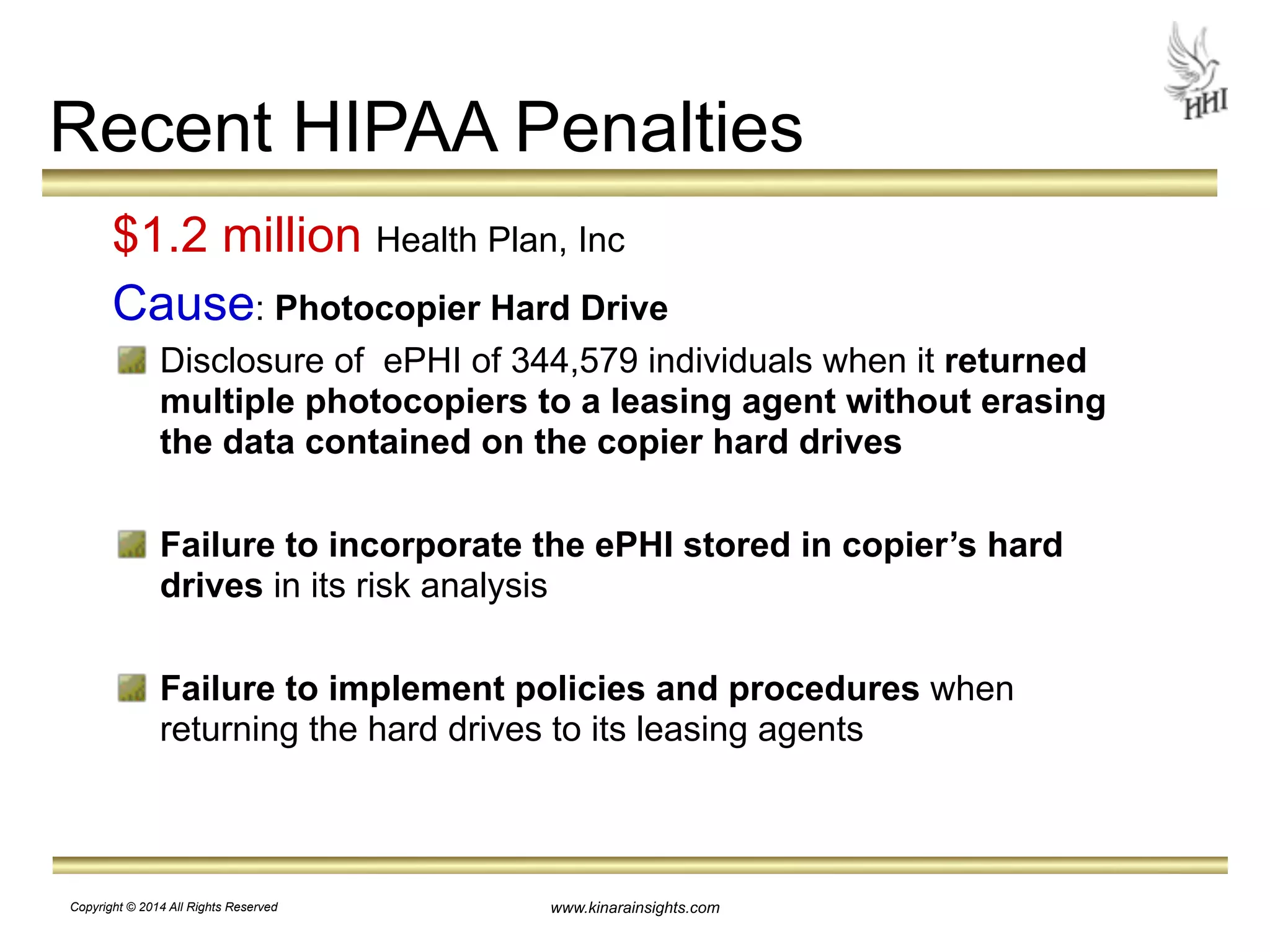 HHI

Recent HIPAA Penalties

\$1.2 million Health Plan, Inc

Cause: Photocopier Hard Drive

Disclosure of  ePHI of 344,579 individuals when it returned multiple photocopiers to a leasing agent without erasing the data contained on the copier hard drives

Failure to incorporate the ePHI stored in copier's hard drives in its risk analysis

Failure to implement policies and procedures when returning the hard drives to its leasing agents

Copyright © 2014 All Rights Reserved

www.kinarainsights.com